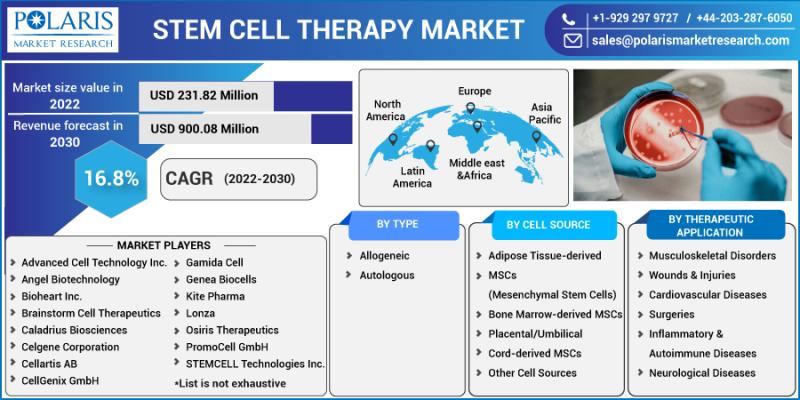 POLARIS
MARKET RESEARCH

STEM CELL THERAPY MARKET

+1-929 297 9727 / +44-203-287-6050
sales@polarismarketresearch.com

Market size value in 2022
USD 231.82 Million

Revenue forecast in 2030
USD 900.08 Million

16.8%
CAGR (2022-2030)

North America
Europe
Asia Pacific
Latin America
Middle east &Africa

MARKET PLAYERS
Advanced Cell Technology Inc.
Angel Biotechnology
Bioheart Inc.
Brainstorm Cell Therapeutics
Caladrius Biosciences
Celgene Corporation
Cellartis AB
CellGenix GmbH
Gamida Cell
Genea Biocells
Kite Pharma
Lonza
Osiris Therapeutics
PromoCell GmbH
STEMCELL Technologies Inc.
*List is not exhaustive

BY TYPE
Allogeneic
Autologous

BY CELL SOURCE
Adipose Tissue-derived MSCs (Mesenchymal Stem Cells)
Bone Marrow-derived MSCs
Placental/Umbilical Cord-derived MSCs
Other Cell Sources

BY THERAPEUTIC APPLICATION
Musculoskeletal Disorders
Wounds & Injuries
Cardiovascular Diseases
Surgeries
Inflammatory & Autoimmune Diseases
Neurological Diseases